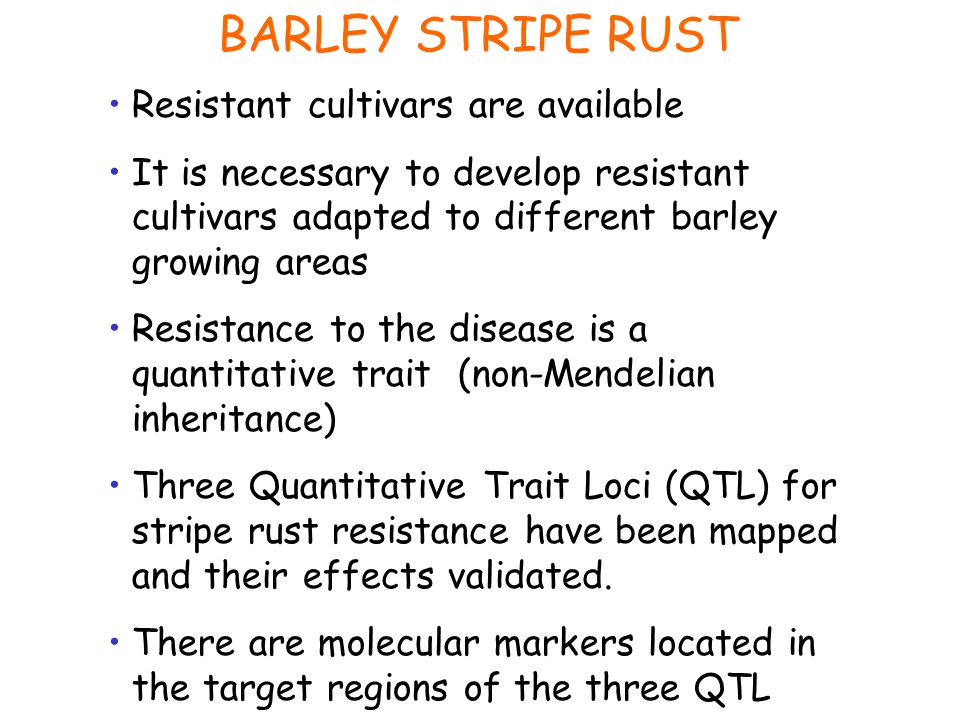 BARLEY STRIPE RUST

• Resistant cultivars are available

• It is necessary to develop resistant cultivars adapted to different barley growing areas

• Resistance to the disease is a quantitative trait (non-Mendelian inheritance)

• Three Quantitative Trait Loci (QTL) for stripe rust resistance have been mapped and their effects validated.

• There are molecular markers located in the target regions of the three QTL